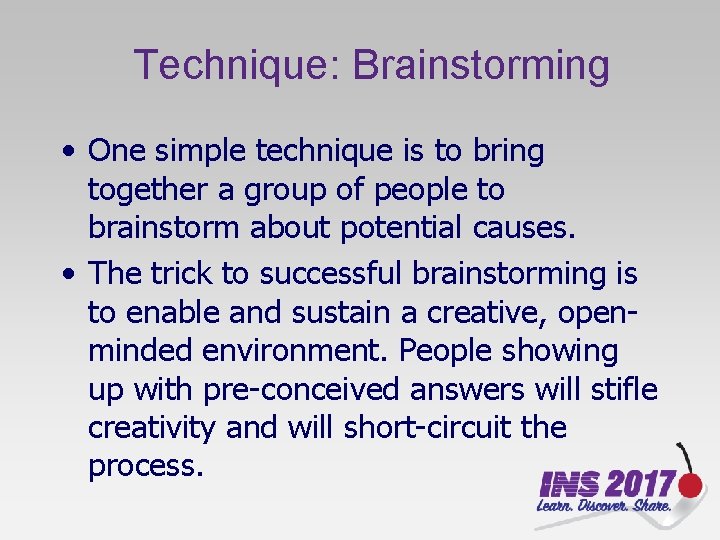 Technique: Brainstorming

• One simple technique is to bring together a group of people to brainstorm about potential causes.
• The trick to successful brainstorming is to enable and sustain a creative, open-minded environment. People showing up with pre-conceived answers will stifle creativity and will short-circuit the process.

INS 2017
Learn. Discover. Share.